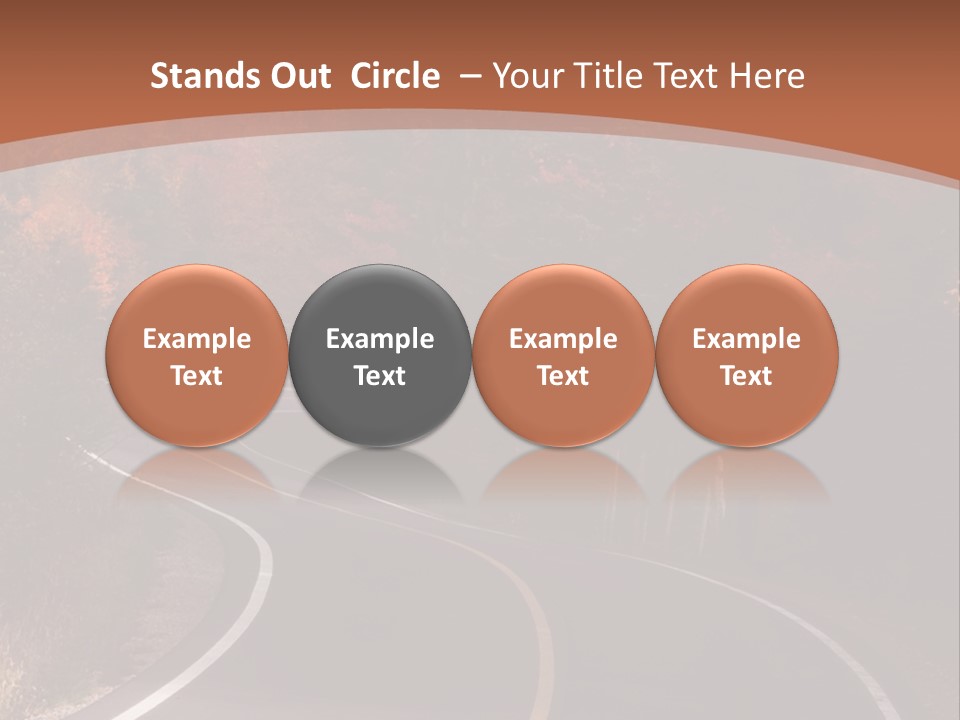 Stands Out Circle – Your Title Text Here

Example Text

Example Text

Example Text

Example Text